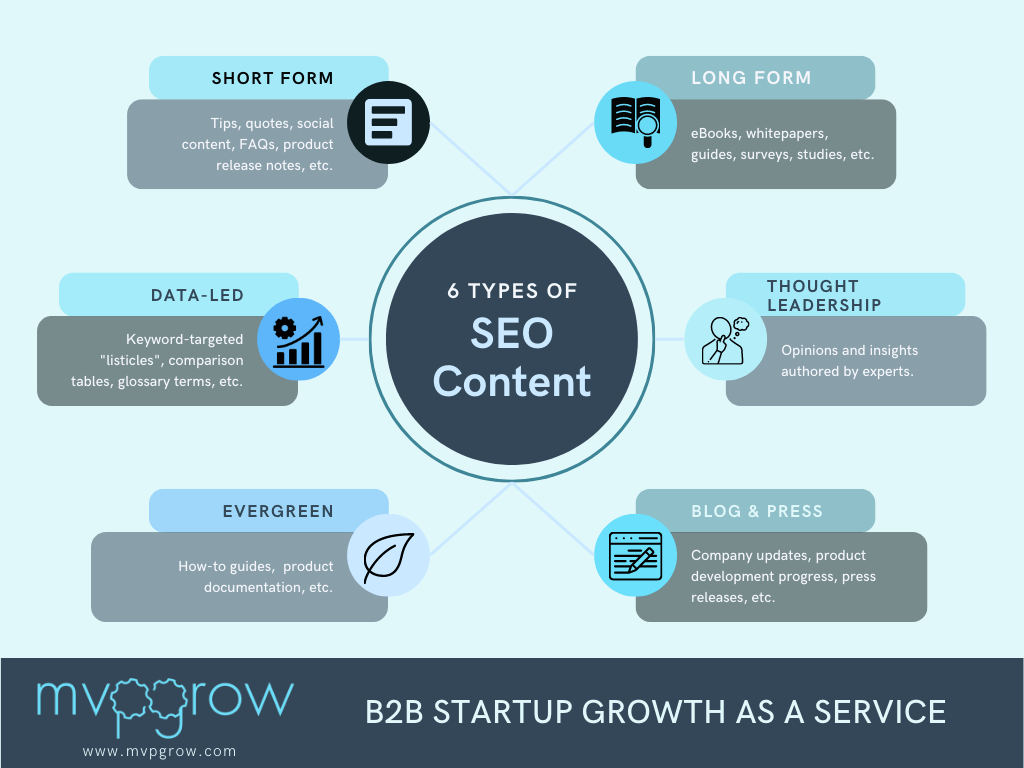 SHORT FORM

Tips, quotes, social content, FAQs, product release notes, etc.

LONG FORM

eBooks, whitepapers, guides, surveys, studies, etc.

DATA-LED

Keyword-targeted "listicles", comparison tables, glossary terms, etc.

6 TYPES OF
SEO
Content

THOUGHT LEADERSHIP

Opinions and insights authored by experts.

EVERGREEN

How-to guides, product documentation, etc.

BLOG & PRESS

Company updates, product development progress, press releases, etc.

mvpgrow
www.mvpgrow.com

B2B STARTUP GROWTH AS A SERVICE